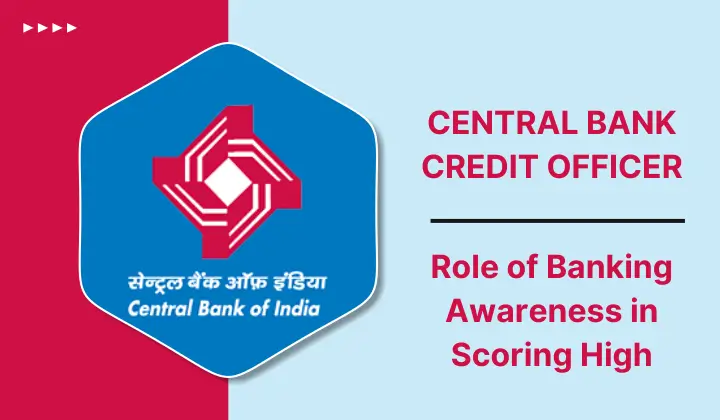 सेन्ट्रल बैंक ऑफ़ इंडिया
Central Bank of India

CENTRAL BANK CREDIT OFFICER

Role of Banking Awareness in Scoring High